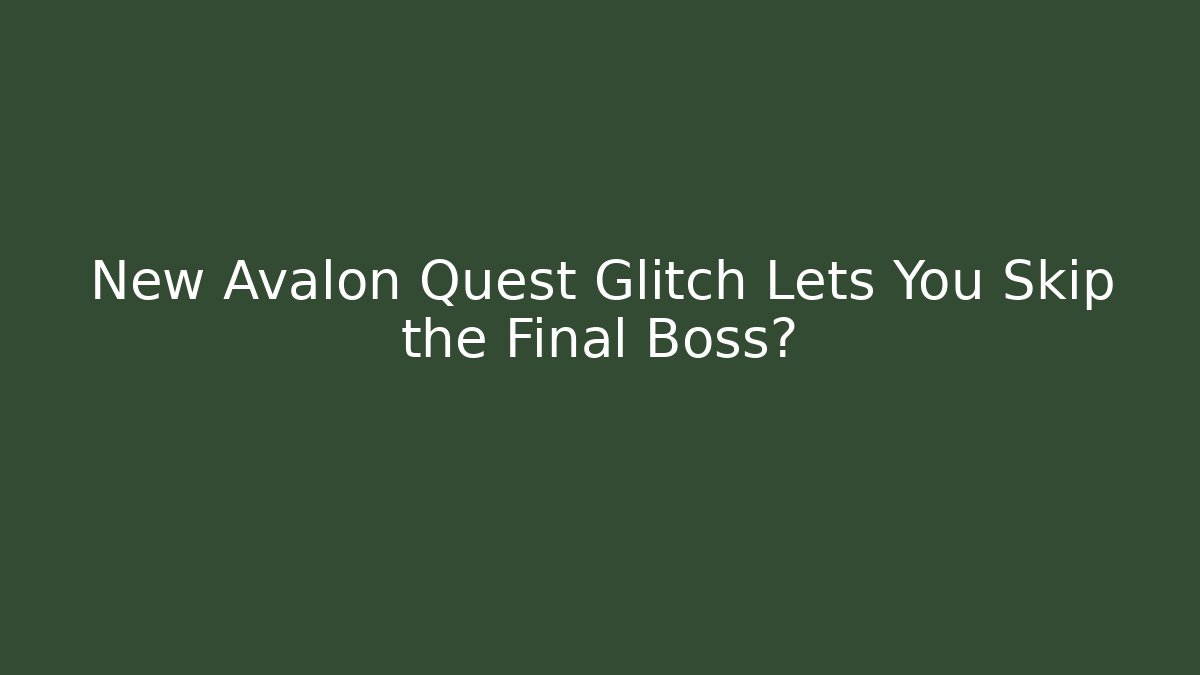 New Avalon Quest Glitch Lets You Skip the Final Boss?